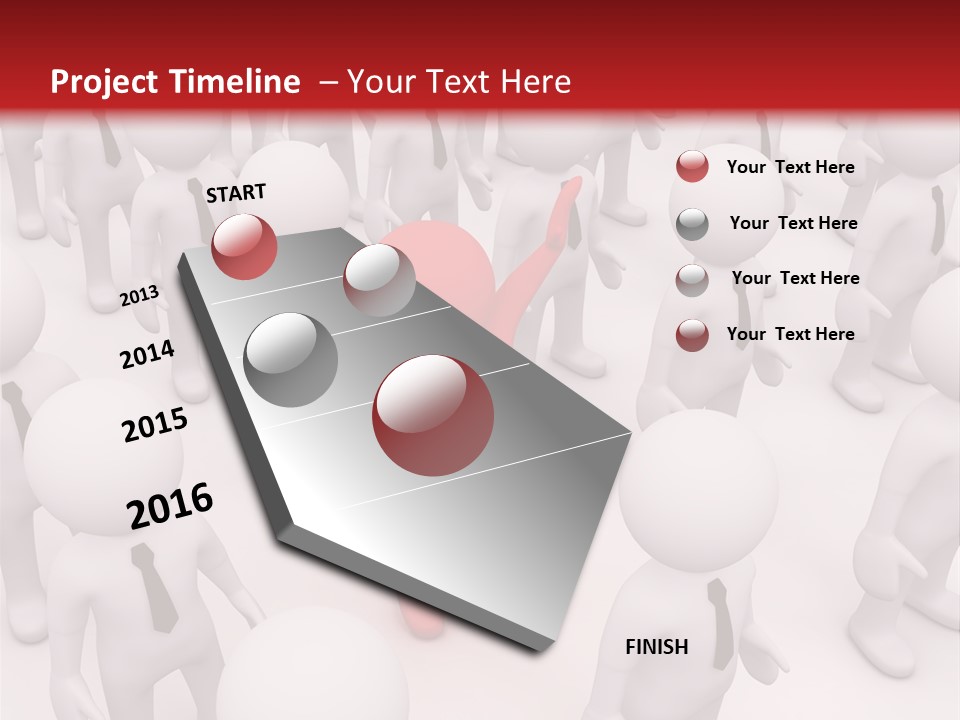 Project Timeline – Your Text Here

START

2013

2014

2015

2016

Your Text Here

Your Text Here

Your Text Here

Your Text Here

FINISH